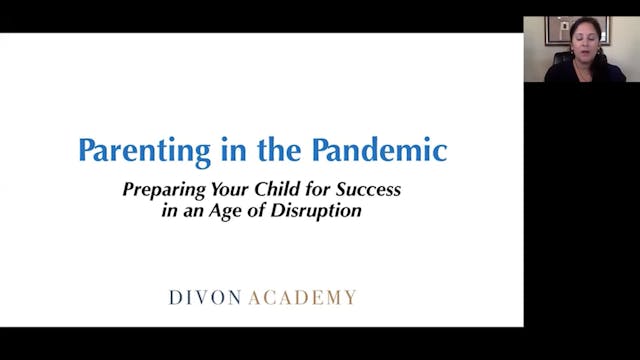 Parenting in the Pandemic

Preparing Your Child for Success in an Age of Disruption

DIVON ACADEMY